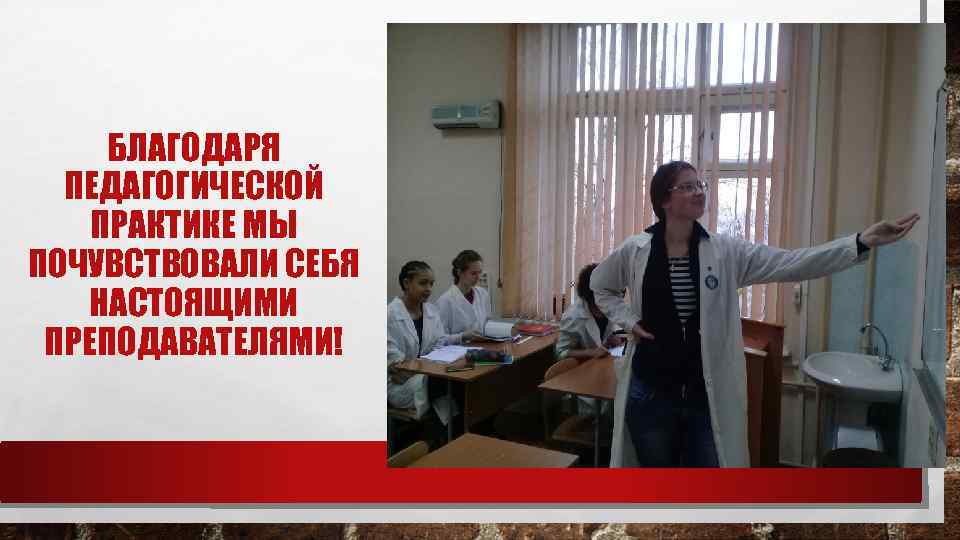 БЛАГОДАРЯ ПЕДАГОГИЧЕСКОЙ ПРАКТИКЕ МЫ ПОЧУВСТВОВАЛИ СЕБЯ НАСТОЯЩИМИ ПРЕПОДАВАТЕЛЯМИ!